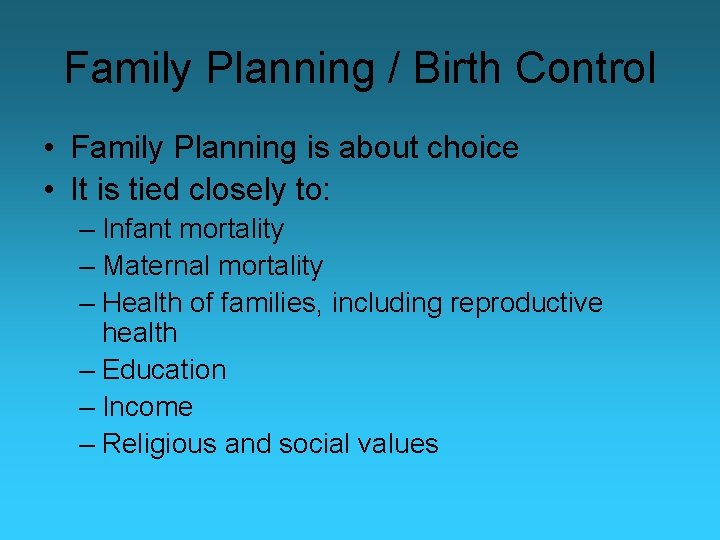 Family Planning / Birth Control

• Family Planning is about choice
• It is tied closely to:
– Infant mortality
– Maternal mortality
– Health of families, including reproductive health
– Education
– Income
– Religious and social values